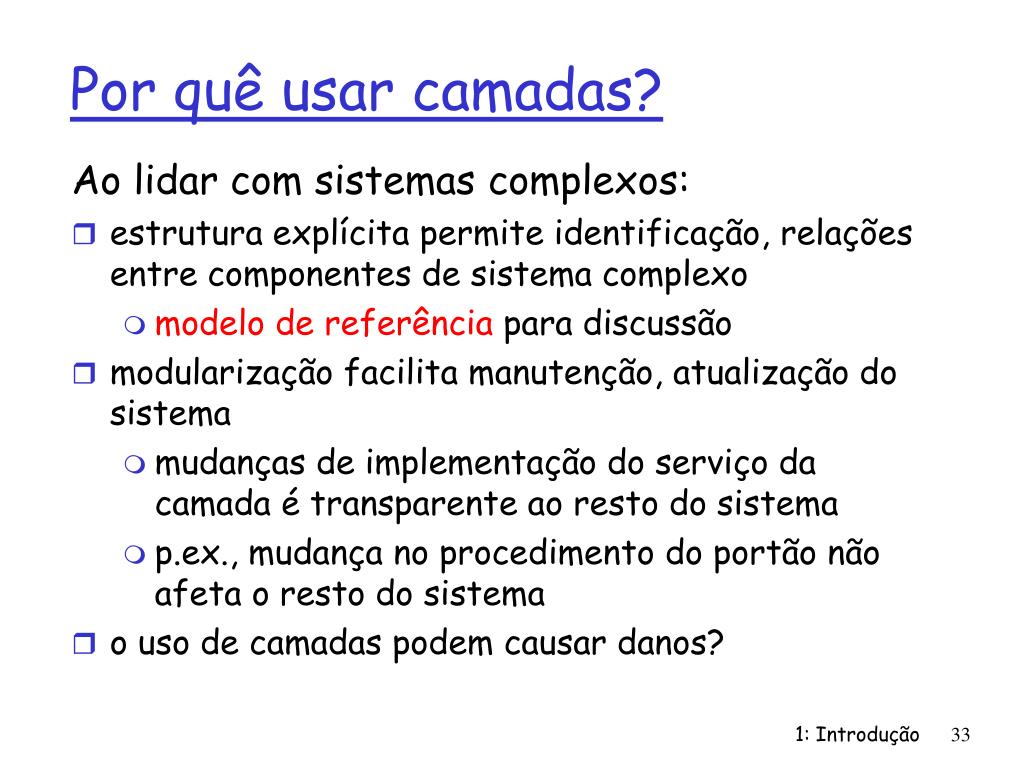 Por quê usar camadas?

Ao lidar com sistemas complexos:

estrutura explícita permite identificação, relações entre componentes de sistema complexo

modelo de referência para discussão

modularização facilita manutenção, atualização do sistema

mudanças de implementação do serviço da camada é transparente ao resto do sistema

p.ex., mudança no procedimento do portão não afeta o resto do sistema

o uso de camadas podem causar danos?

1: Introdução 33